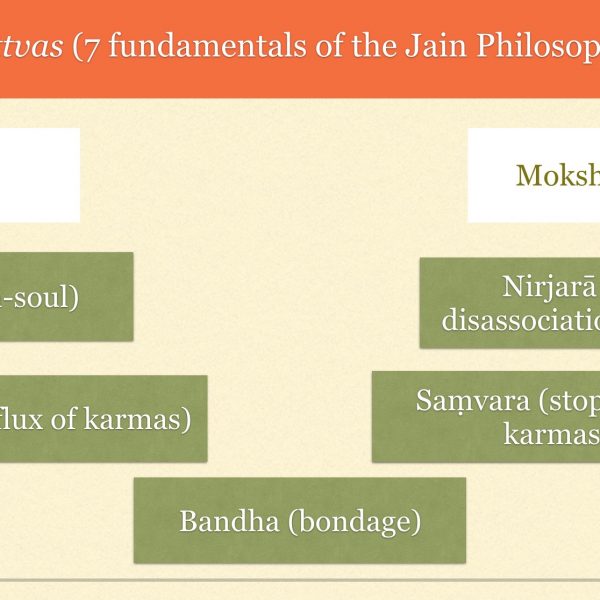 tvas (7 fundamentals of the Jain Philosop

Moksh

-soul)

Nirjarā disassociatio

flux of karmas)

Saṃvara (stop karmas

Bandha (bondage)